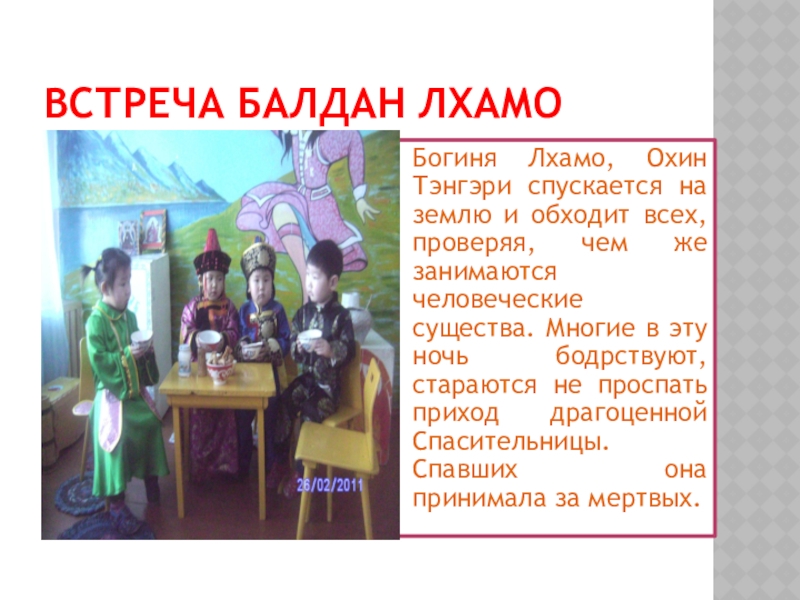 ВСТРЕЧА БАЛДАН ЛХАМО

26/02/2011

Богиня Лхамо, Охин Тэнгэри спускается на землю и обходит всех, проверяя, чем же занимаются человеческие существа. Многие в эту ночь бодрствуют, стараются не проспать приход драгоценной Спасительницы. Спавших она принимала за мертвых.